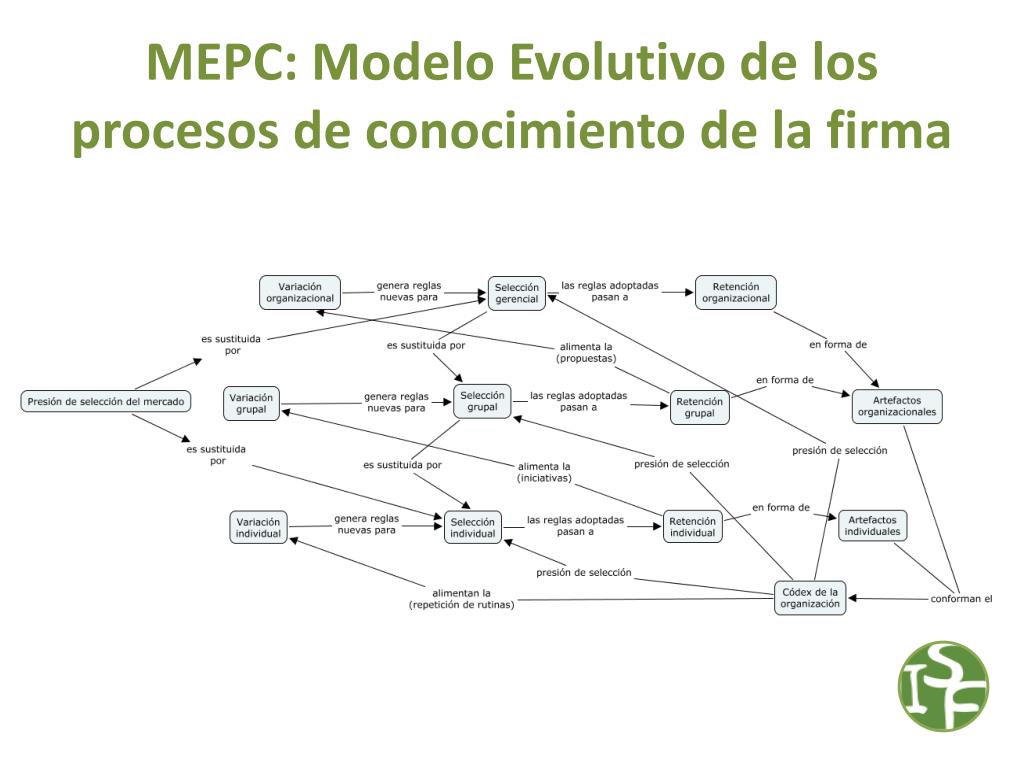 MEPC: Modelo Evolutivo de los procesos de conocimiento de la firma

Variación organizacional
genera reglas nuevas para
Selección gerencial
las reglas adoptadas pasan a
Retención organizacional
es sustituida por
es sustituida por
alimenta la (propuestas)
en forma de
Presión de selección del mercado
Variación grupal
genera reglas nuevas para
Selección grupal
las reglas adoptadas pasan a
Retención grupal
en forma de
Artefactos organizacionales
es sustituida por
es sustituida por
alimenta la (iniciativas)
presión de selección
presión de selección
Variación individual
genera reglas nuevas para
Selección individual
las reglas adoptadas pasan a
Retención individual
en forma de
Artefactos individuales
presión de selección
alimentan la (repetición de rutinas)
Códex de la organización
conforman el

ISF